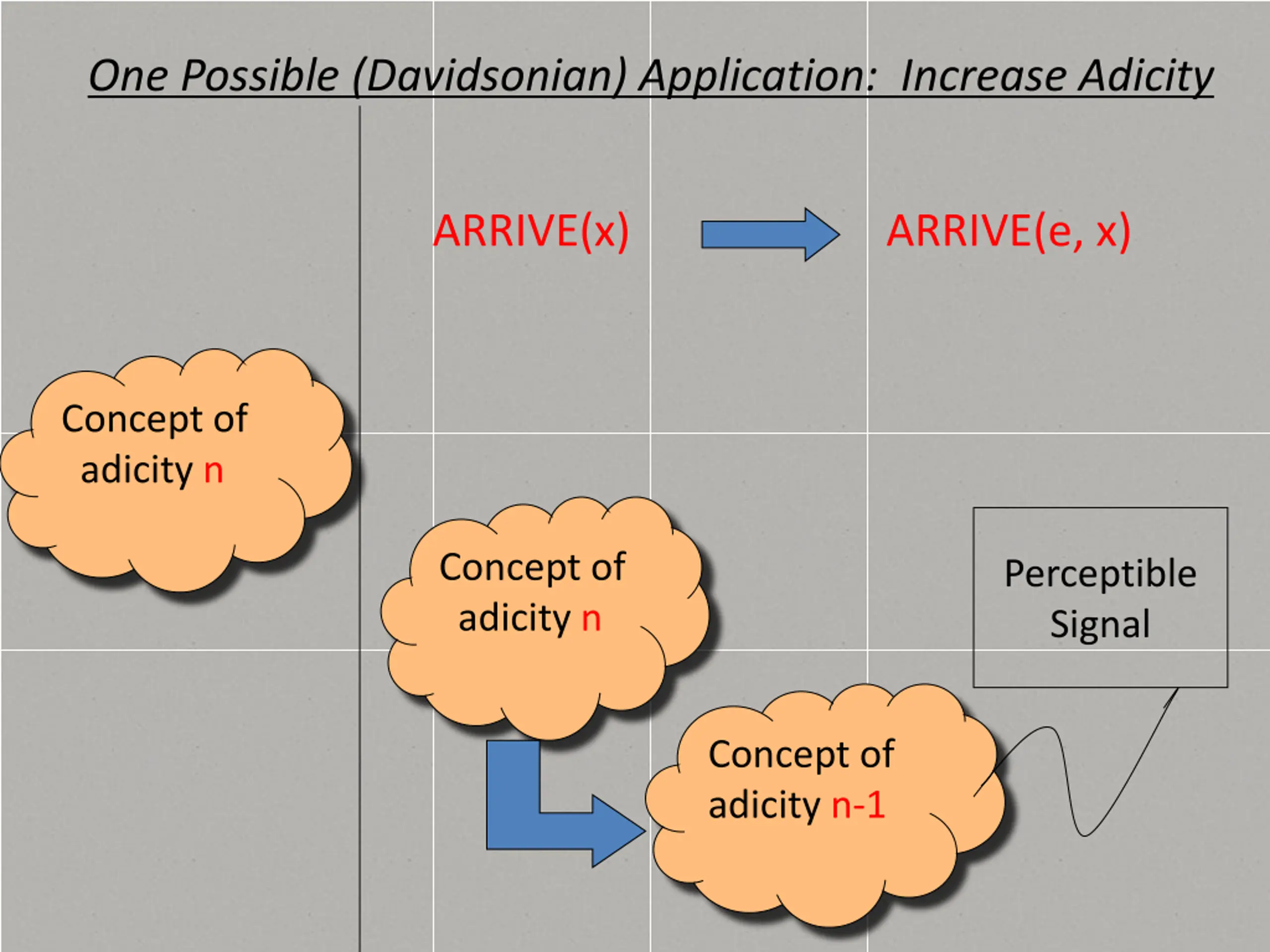 One Possible (Davidsonian) Application: Increase Adicity

ARRIVE(x)

ARRIVE(e, x)

Concept of adicity n

Concept of adicity n

Perceptible Signal

Concept of adicity n-1